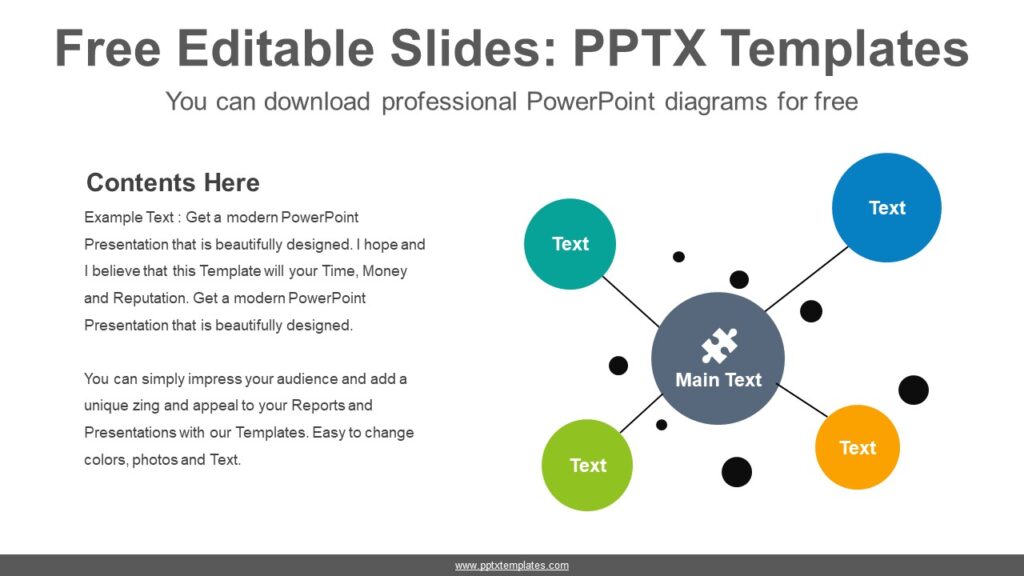 Free Editable Slides: PPTX Templates

You can download professional PowerPoint diagrams for free

Contents Here

Example Text : Get a modern PowerPoint Presentation that is beautifully designed. I hope and I believe that this Template will your Time, Money and Reputation. Get a modern PowerPoint Presentation that is beautifully designed.

You can simply impress your audience and add a unique zing and appeal to your Reports and Presentations with our Templates. Easy to change colors, photos and Text.

Text

Text

Main Text

Text

Text

www.pptxtemplates.com